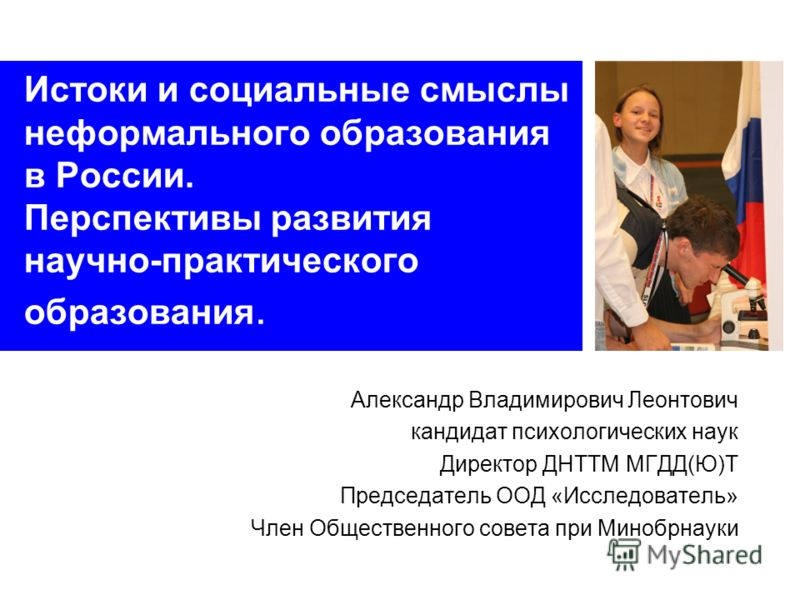 Истоки и социальные смыслы неформального образования в России. Перспективы развития научно-практического образования.

Александр Владимирович Леонтович
кандидат психологических наук
Директор ДНТТМ МГДД(Ю)Т
Председатель ООД «Исследователь»
Член Общественного совета при Минобрнауки

MyShared